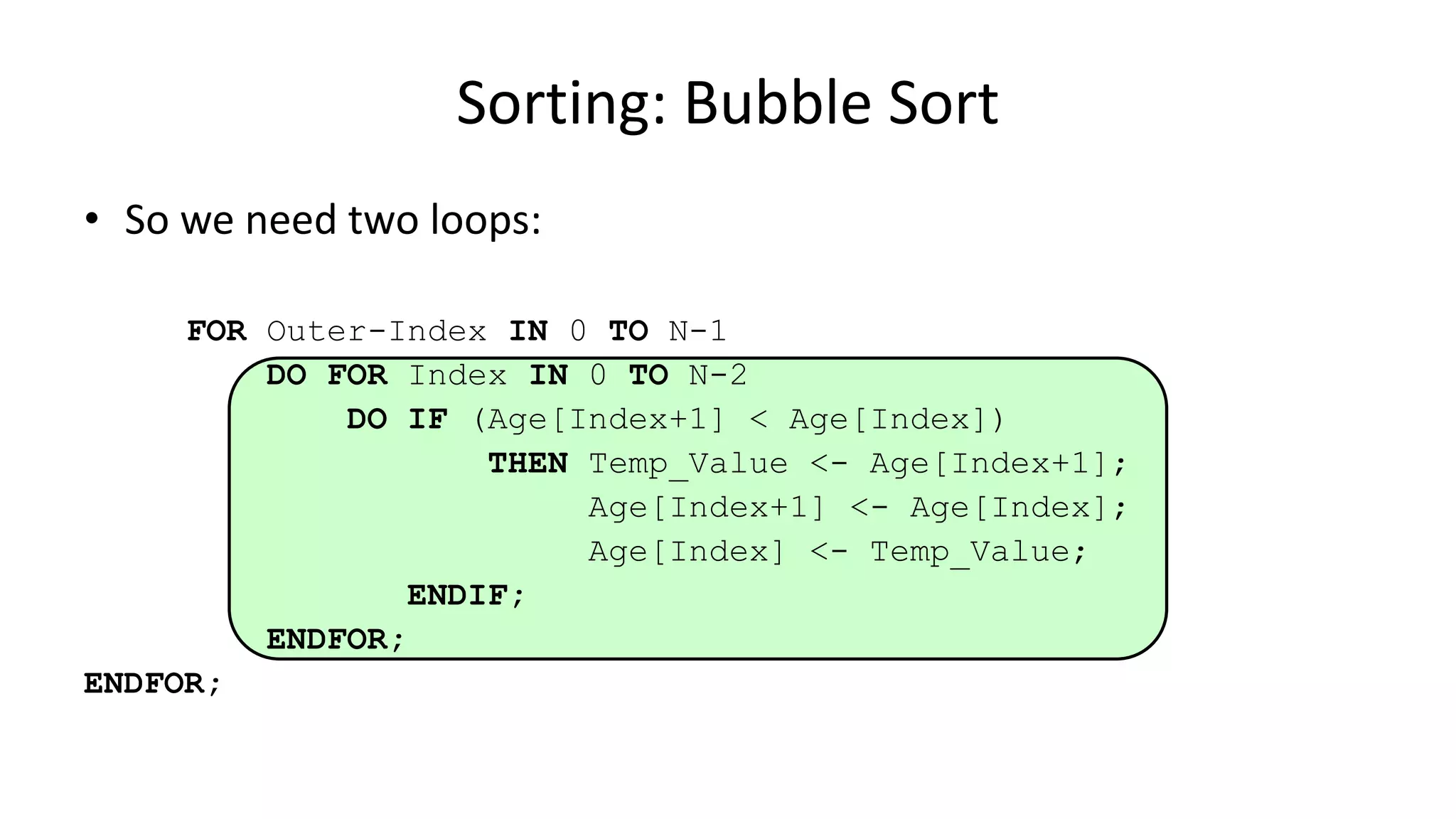 Sorting: Bubble Sort

• So we need two loops:

FOR Outer-Index IN 0 TO N-1
DO FOR Index IN 0 TO N-2
DO IF (Age[Index+1] < Age[Index])
THEN Temp_Value <- Age[Index+1];
Age[Index+1] <- Age[Index];
Age[Index] <- Temp_Value;
ENDIF;
ENDFOR;
ENDFOR;